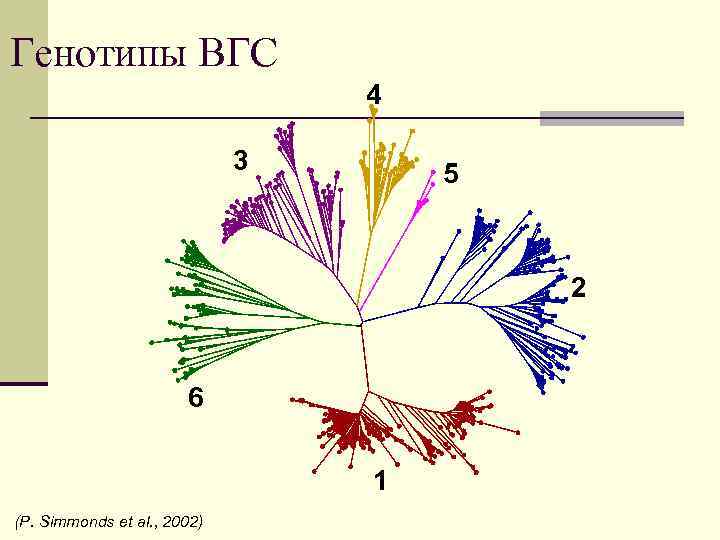 Генотипы ВГС

4

3

5

2

6

1

(P. Simmonds et al., 2002)